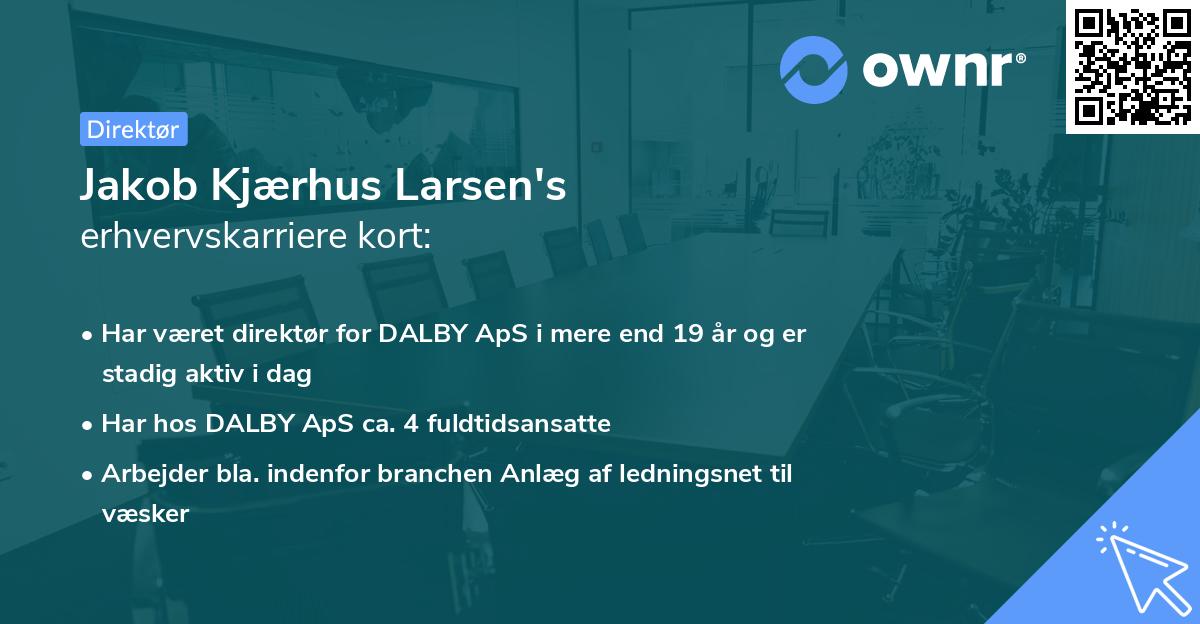 ownr®

Direktør

Jakob Kjærhus Larsen's
erhvervskarriere kort:

• Har været direktør for DALBY ApS i mere end 19 år og er stadig aktiv i dag

• Har hos DALBY ApS ca. 4 fuldtidsansatte

• Arbejder bla. indenfor branchen Anlæg af ledningsnet til væsker